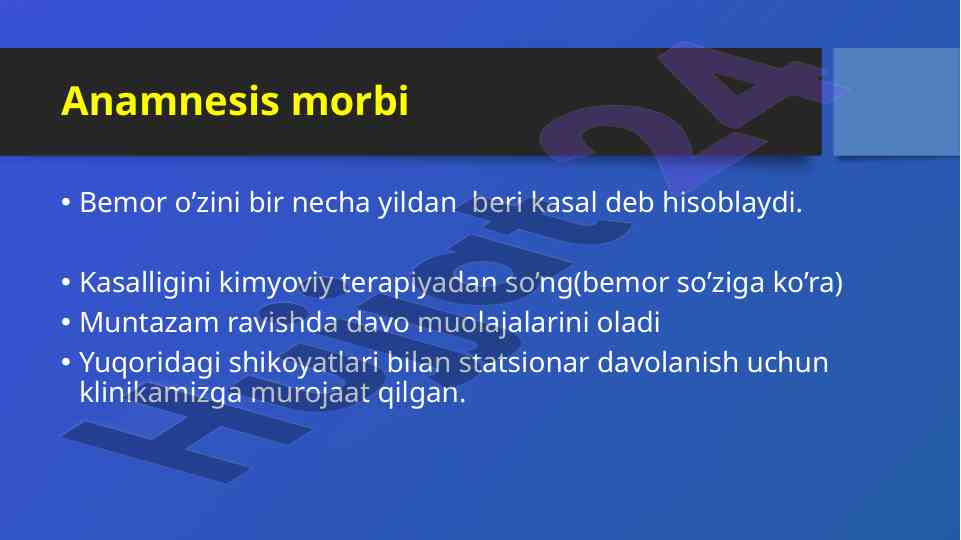 Anamnesis morbi

• Bemor o’zini bir necha yildan  beri kasal deb hisoblaydi.

• Kasalligini kimyoviy terapiyadan so’ng(bemor so’ziga ko’ra)
• Muntazam ravishda davo muolajalarini oladi
• Yuqoridagi shikoyatlari bilan statsionar davolanish uchun klinikamizga murojaat qilgan.

Hujjat24